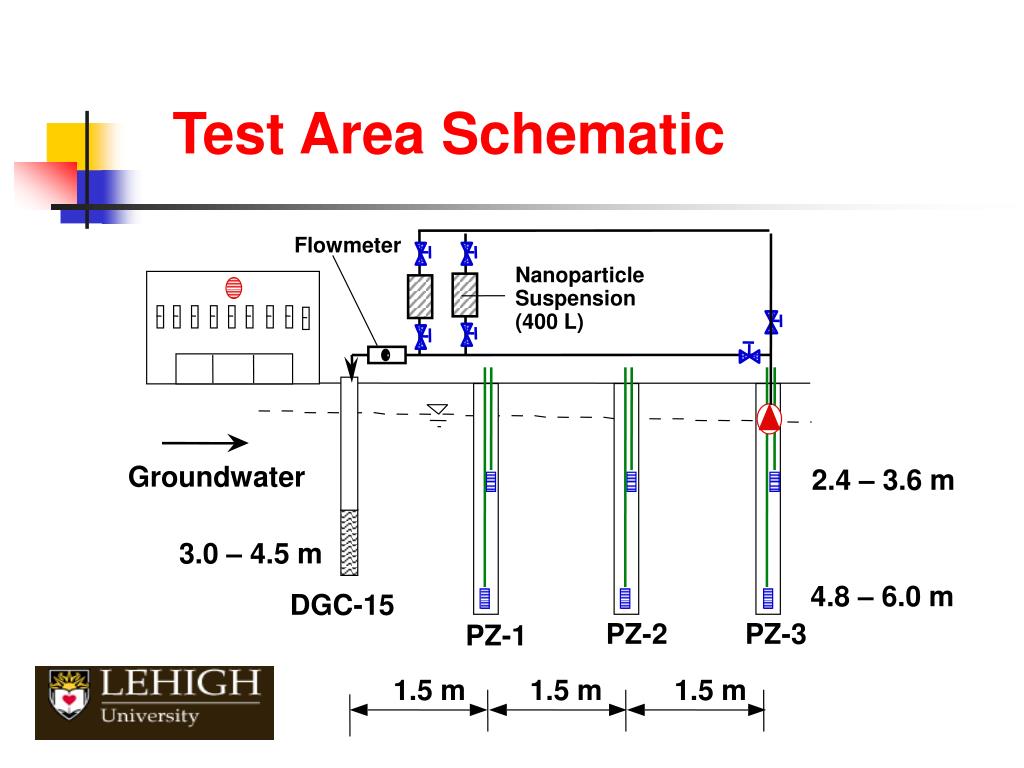 Test Area Schematic

Flowmeter

Nanoparticle Suspension (400 L)

Groundwater

2.4 – 3.6 m

3.0 – 4.5 m

4.8 – 6.0 m

DGC-15

PZ-1

PZ-2

PZ-3

LEHIGH University

1.5 m

1.5 m

1.5 m